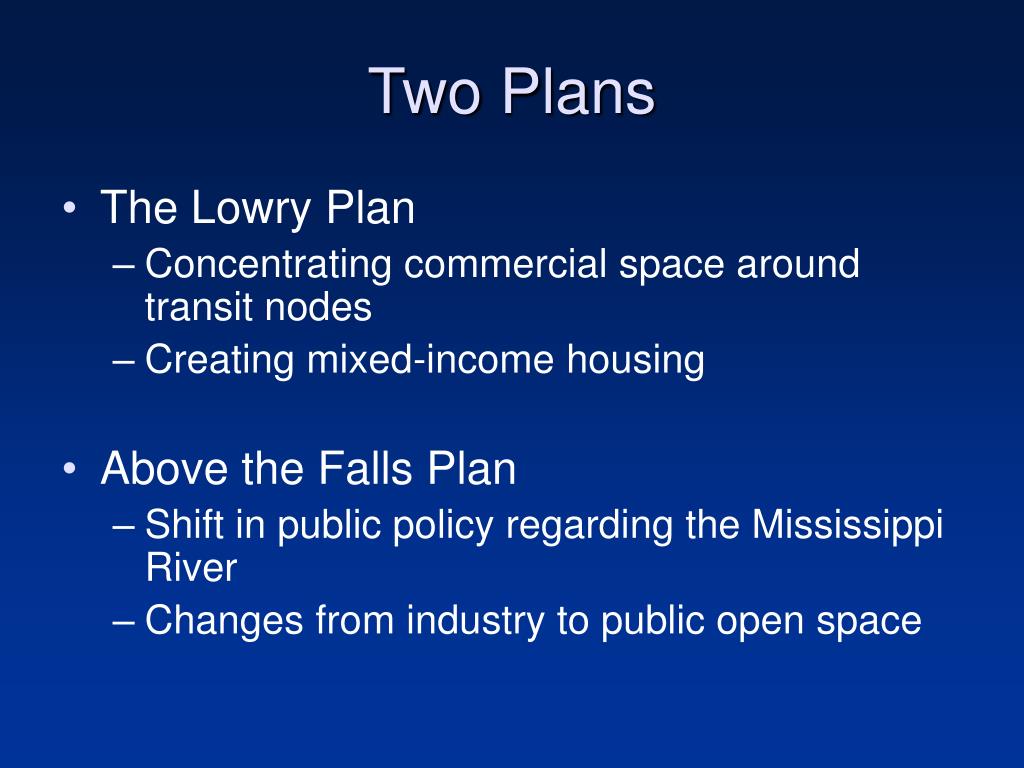 Two Plans

• The Lowry Plan
– Concentrating commercial space around transit nodes
– Creating mixed-income housing

• Above the Falls Plan
– Shift in public policy regarding the Mississippi River
– Changes from industry to public open space